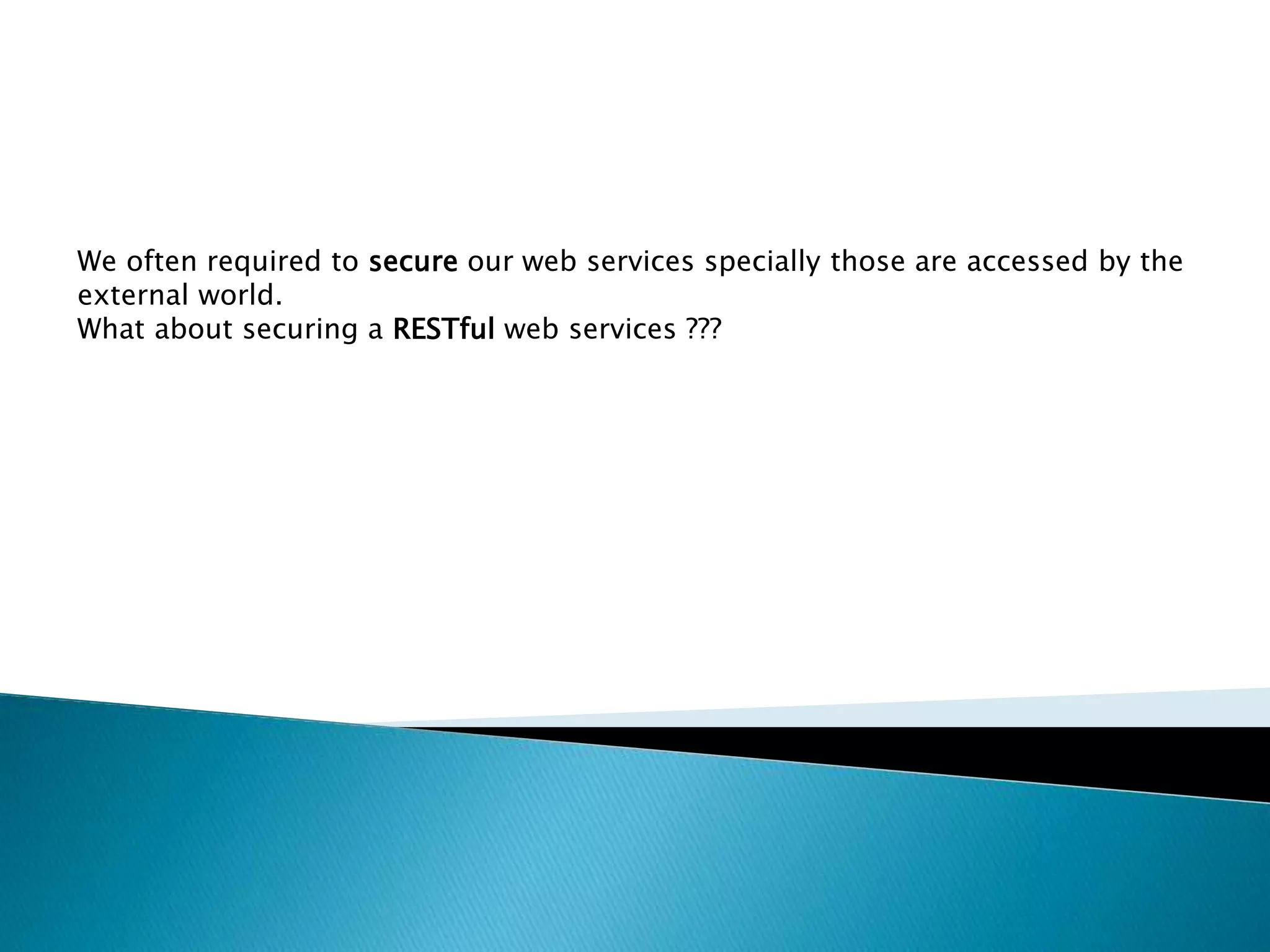 We often required to secure our web services specially those are accessed by the external world.
What about securing a RESTful web services ???